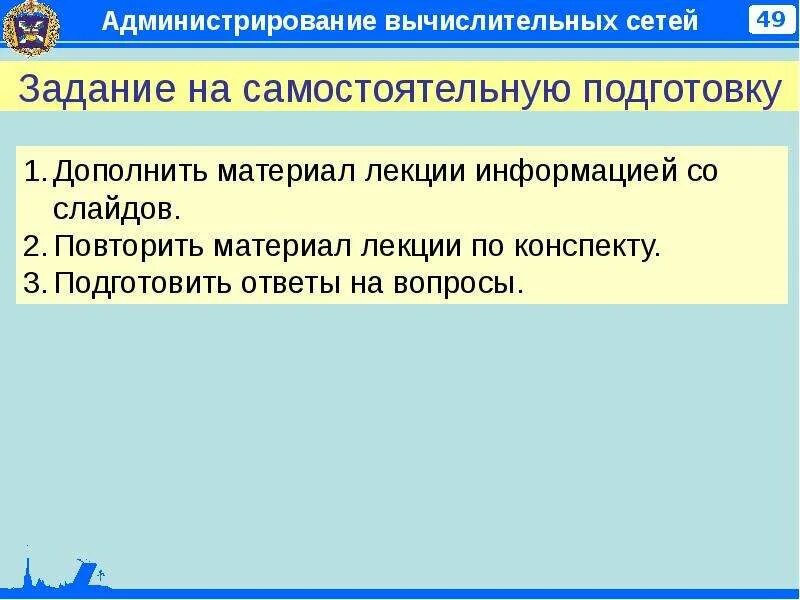 Администрирование вычислительных сетей 49

Задание на самостоятельную подготовку

1. Дополнить материал лекции информацией со слайдов.
2. Повторить материал лекции по конспекту.
3. Подготовить ответы на вопросы.